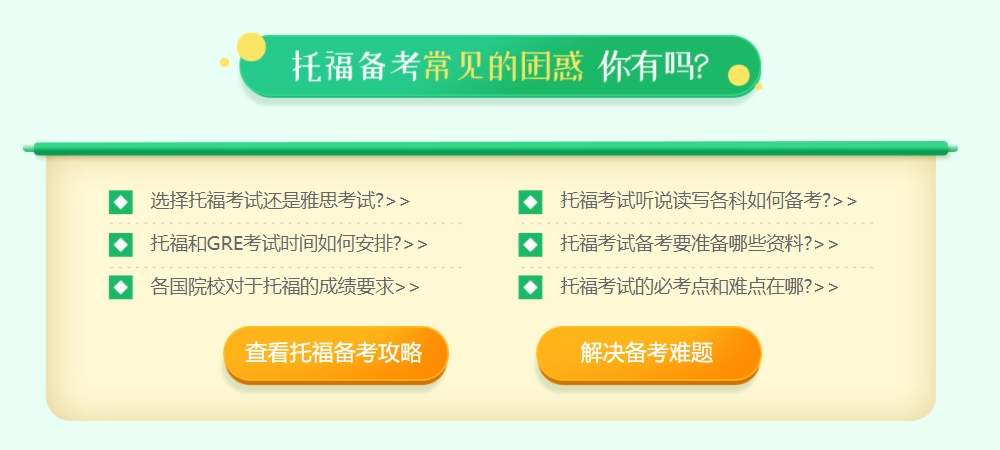 托福备考常见的困惑 你有吗?

选择托福考试还是雅思考试?>>

托福和GRE考试时间如何安排?>>

各国院校对于托福的成绩要求>>

托福考试听说读写各科如何备考?>>

托福考试备考要准备哪些资料?>>

托福考试的必考点和难点在哪?>>

查看托福备考攻略

解决备考难题